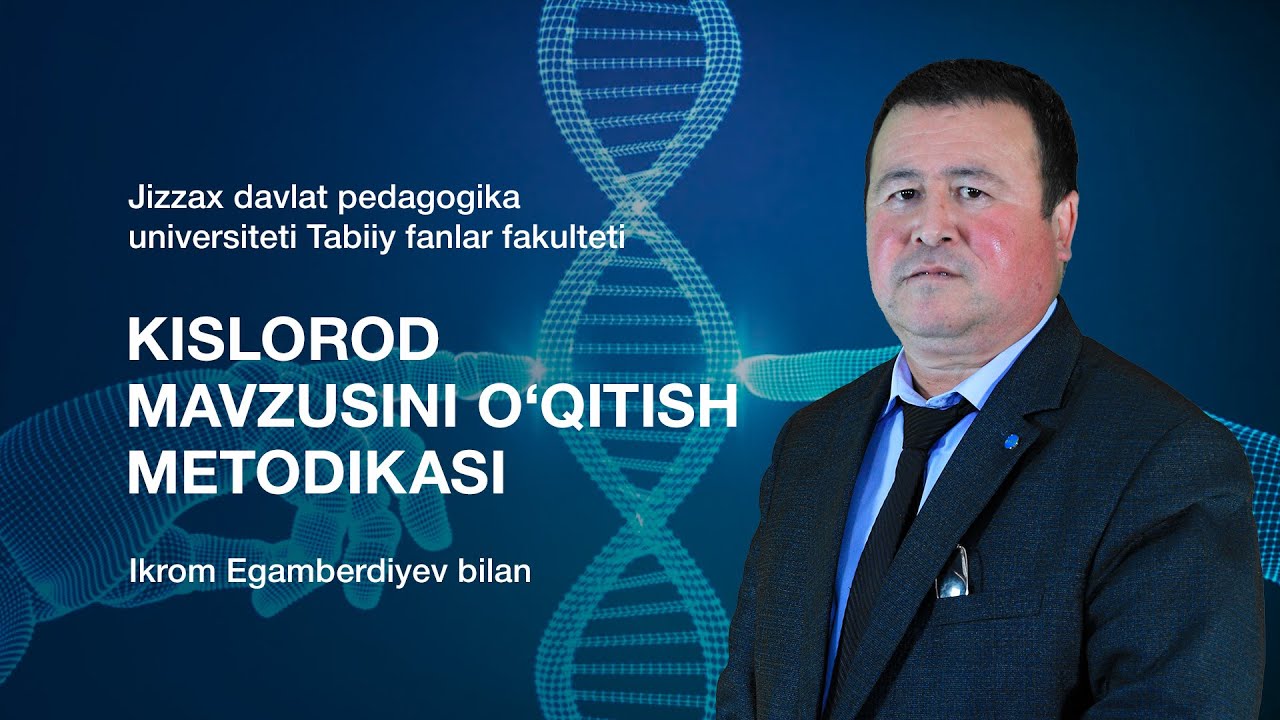 Jizzax davlat pedagogika universiteti Tabiiy fanlar fakulteti

KISLOROD MAVZUSINI O‘QITISH METODIKASI

Ikrom Egamberdiyev bilan